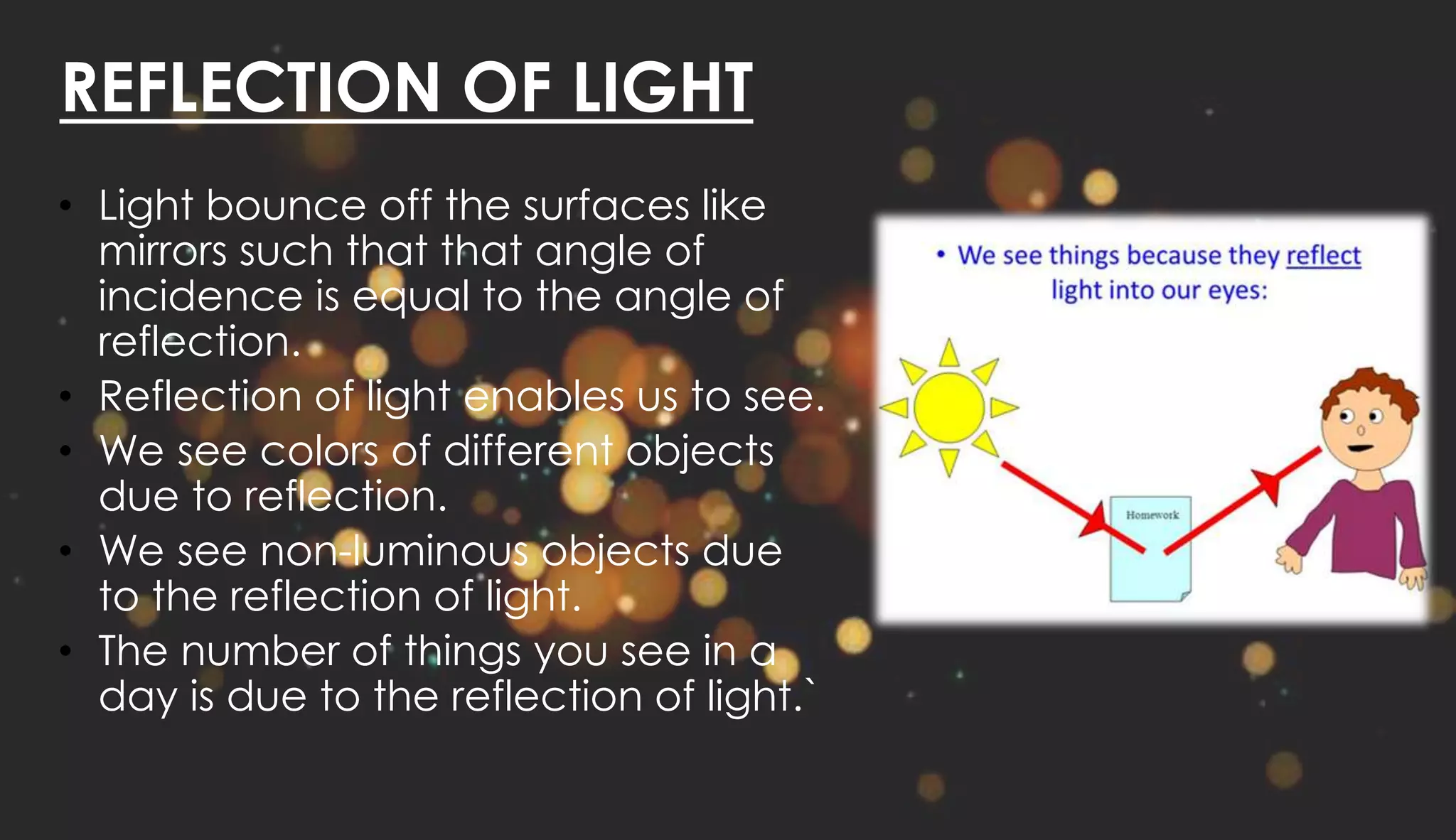 REFLECTION OF LIGHT

• Light bounce off the surfaces like mirrors such that that angle of incidence is equal to the angle of reflection.
• Reflection of light enables us to see.
• We see colors of different objects due to reflection.
• We see non-luminous objects due to the reflection of light.
• The number of things you see in a day is due to the reflection of light.`

• We see things because they reflect light into our eyes:

Homework